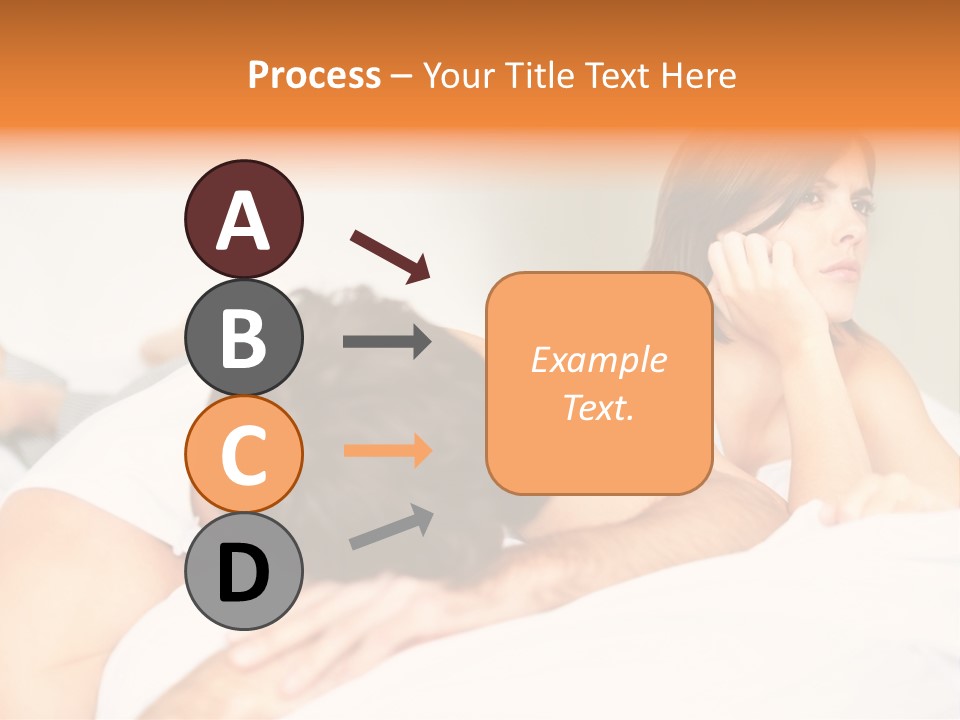 Process – Your Title Text Here

A

B

C

D

Example Text.